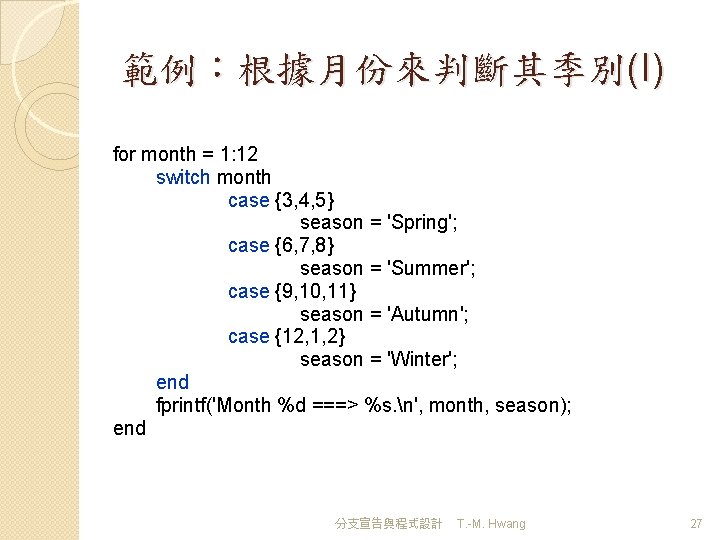 範例：根據月份來判斷其季別(I)

for month = 1:12
switch month
case {3,4,5}
season = 'Spring';
case {6,7,8}
season = 'Summer';
case {9,10,11}
season = 'Autumn';
case {12,1,2}
season = 'Winter';
end
fprintf('Month %d ===> %s.\n', month, season);
end

分支宣告與程式設計 T.-M. Hwang

27